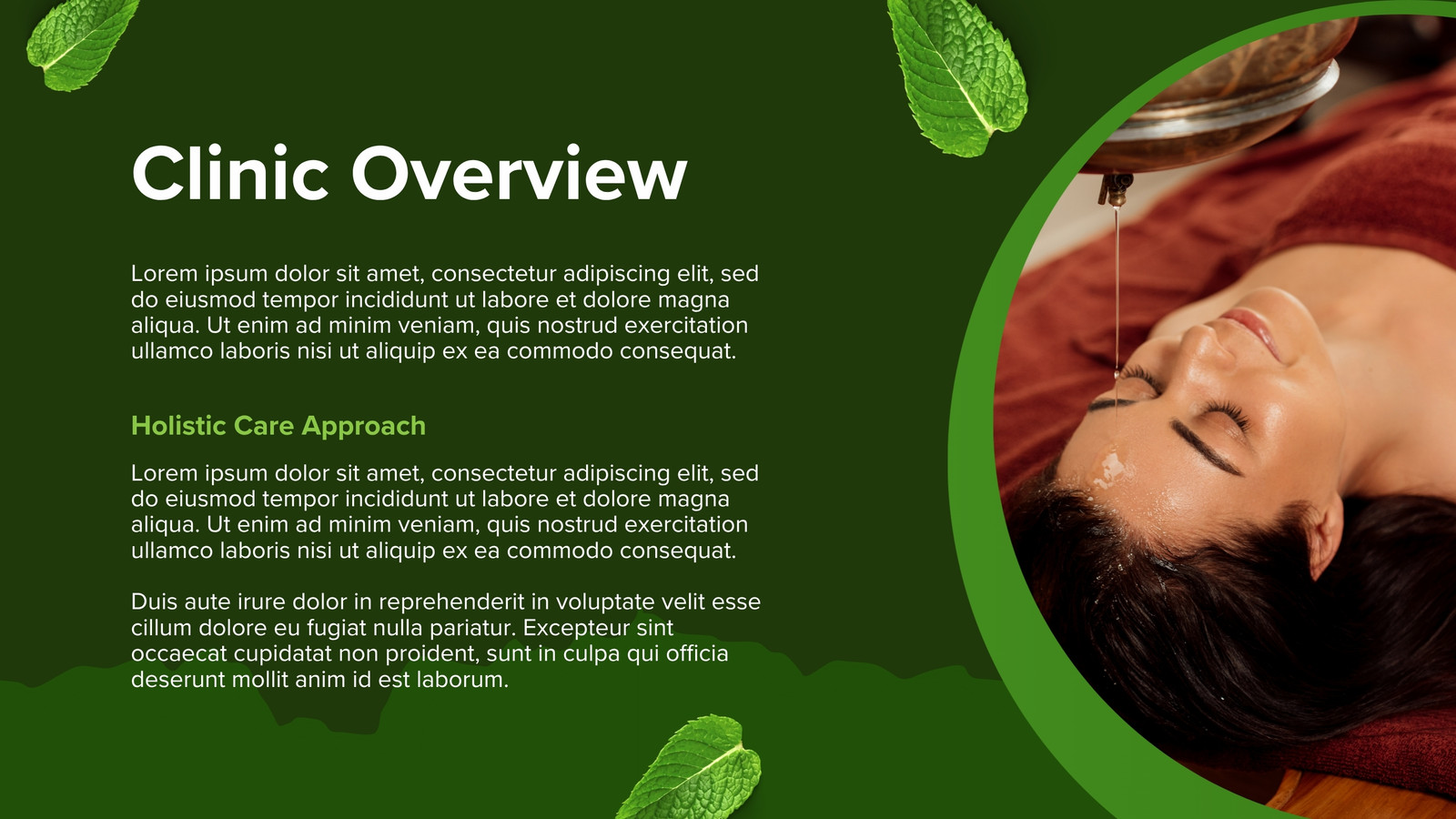 Clinic Overview

Lorem ipsum dolor sit amet, consectetur adipiscing elit, sed do eiusmod tempor incididunt ut labore et dolore magna aliqua. Ut enim ad minim veniam, quis nostrud exercitation ullamco laboris nisi ut aliquip ex ea commodo consequat.

Holistic Care Approach

Lorem ipsum dolor sit amet, consectetur adipiscing elit, sed do eiusmod tempor incididunt ut labore et dolore magna aliqua. Ut enim ad minim veniam, quis nostrud exercitation ullamco laboris nisi ut aliquip ex ea commodo consequat.

Duis aute irure dolor in reprehenderit in voluptate velit esse cillum dolore eu fugiat nulla pariatur. Excepteur sint occaecat cupidatat non proident, sunt in culpa qui officia deserunt mollit anim id est laborum.